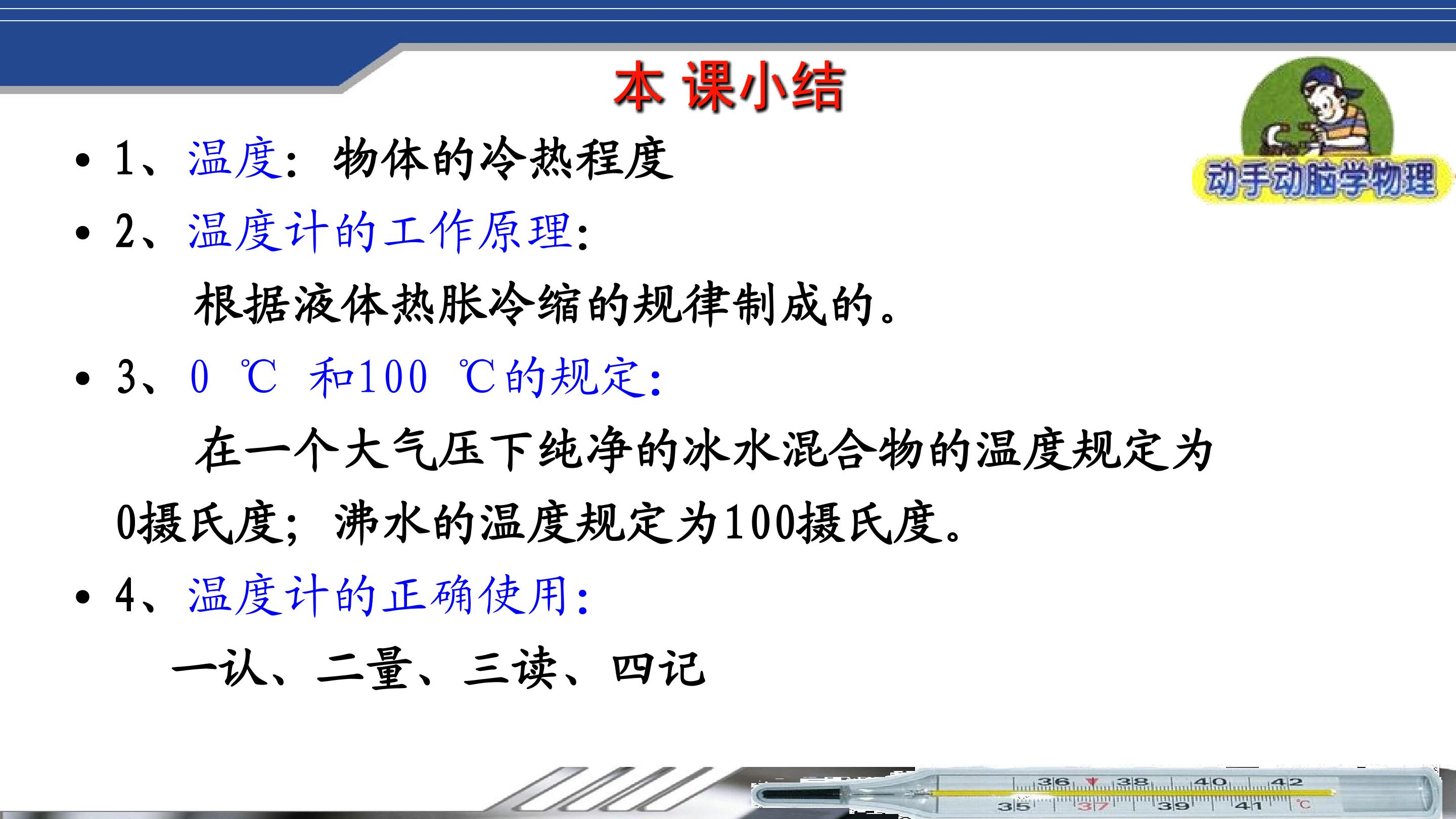 本 课小结

动手动脑学物理

• 1、温度：物体的冷热程度

• 2、温度计的工作原理：

根据液体热胀冷缩的规律制成的。

• 3、0 ℃ 和100 ℃的规定：

在一个大气压下纯净的冰水混合物的温度规定为0摄氏度；沸水的温度规定为100摄氏度。

• 4、温度计的正确使用：

一认、二量、三读、四记

36 38 40 42
35 37 39 41 ℃